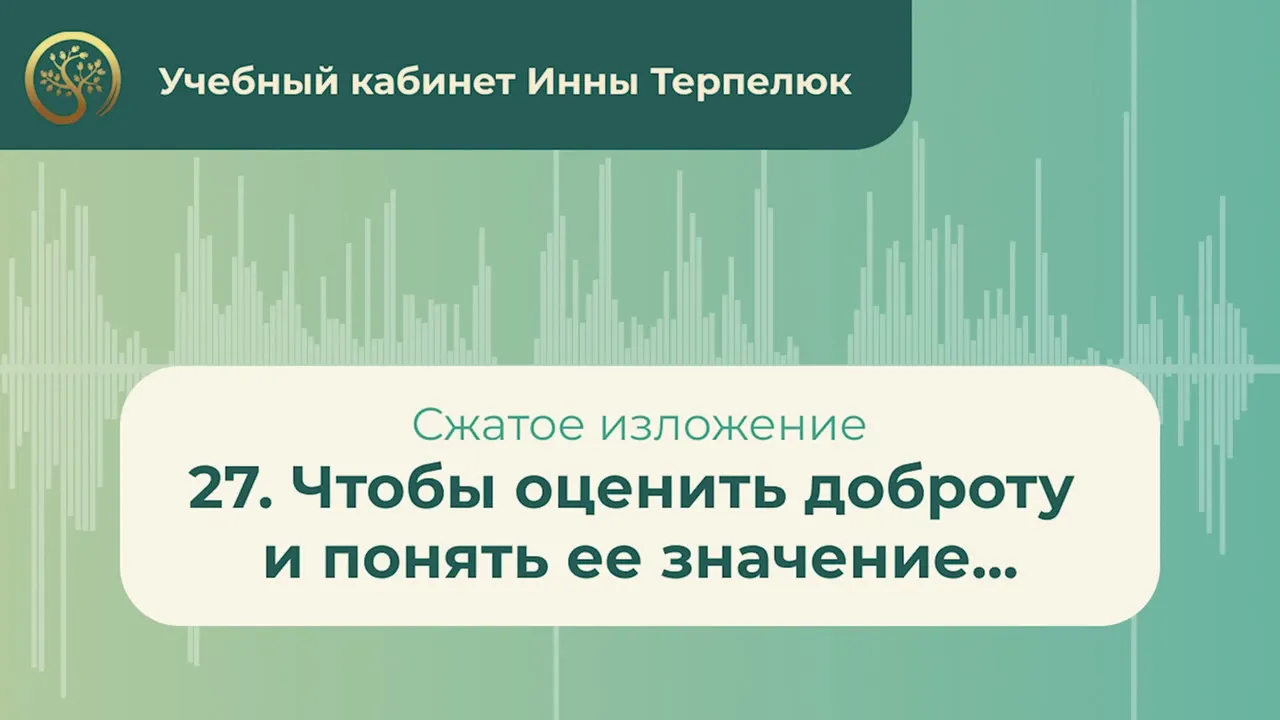 Учебный кабинет Инны Терпелюк

Сжатое изложение

27. Чтобы оценить доброту и понять ее значение...